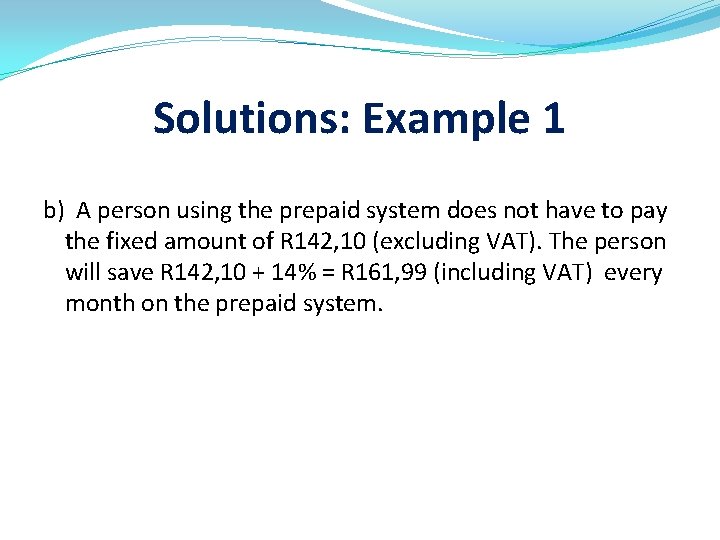 Solutions: Example 1

b) A person using the prepaid system does not have to pay the fixed amount of R142,10 (excluding VAT). The person will save R142,10 + 14% = R161,99 (including VAT) every month on the prepaid system.